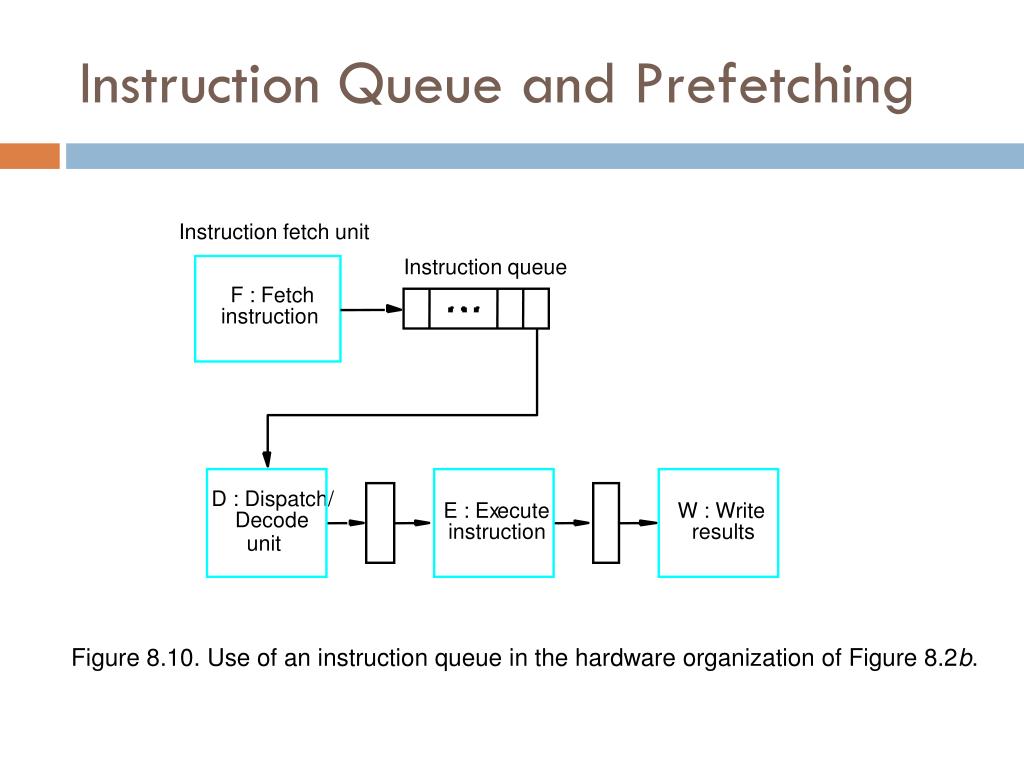 Instruction Queue and Prefetching

Instruction fetch unit

F : Fetch instruction

Instruction queue

...

D : Dispatch/ Decode unit

E : Execute instruction

W : Write results

Figure 8.10. Use of an instruction queue in the hardware organization of Figure 8.2b.